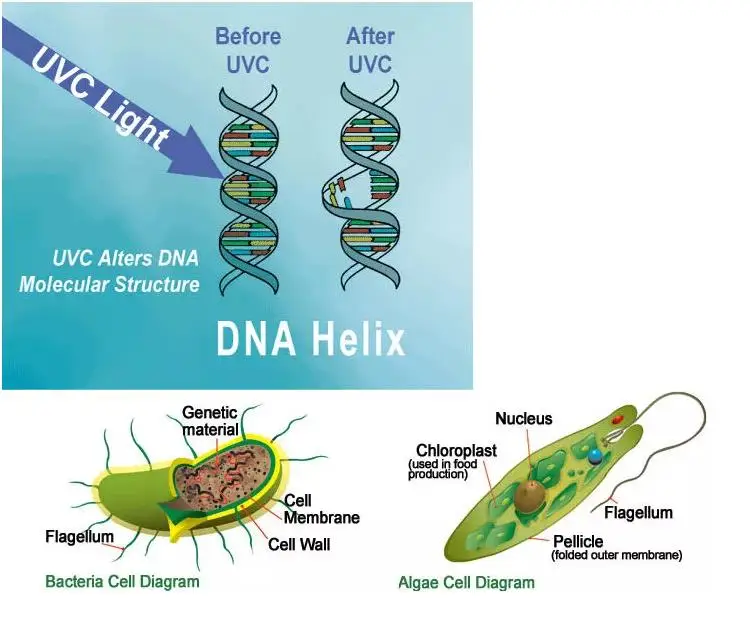 UVC Light

Before UVC

After UVC

UVC Alters DNA Molecular Structure

DNA Helix

Genetic material

Cell Membrane

Cell Wall

Flagellum

Bacteria Cell Diagram

Nucleus

Chloroplast (used in food production)

Flagellum

Pellicle (folded outer membrane)

Algae Cell Diagram